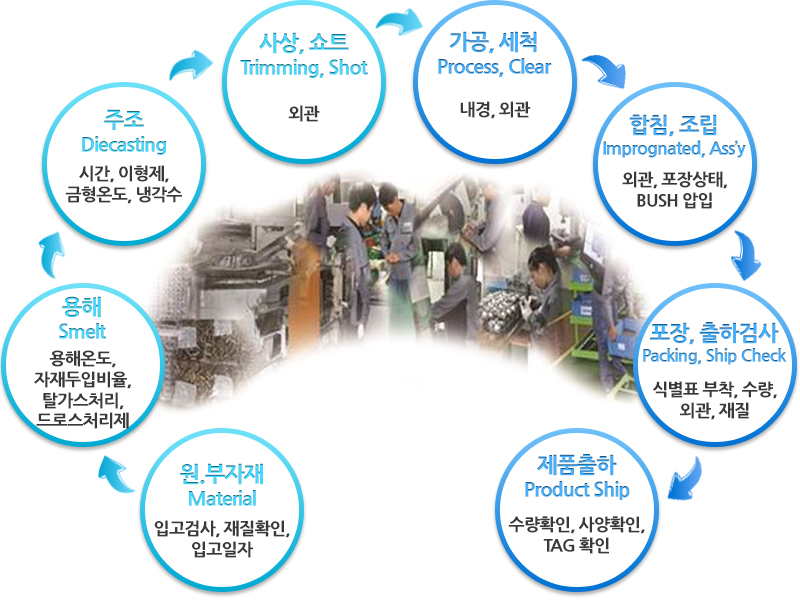 원.부자재
Material
입고검사, 재질확인, 입고일자

용해
Smelt
용해온도, 자재두입비율, 탈가스처리, 드로스처리제

주조
Diecasting
시간, 이형제, 금형온도, 냉각수

사상, 쇼트
Trimming, Shot
외관

가공, 세척
Process, Clear
내경, 외관

합침, 조립
Impregnated, Ass'y
외관, 포장상태, BUSH 압입

포장, 출하검사
Packing, Ship Check
식별표 부착, 수량, 외관, 재질

제품출하
Product Ship
수량확인, 사양확인, TAG 확인